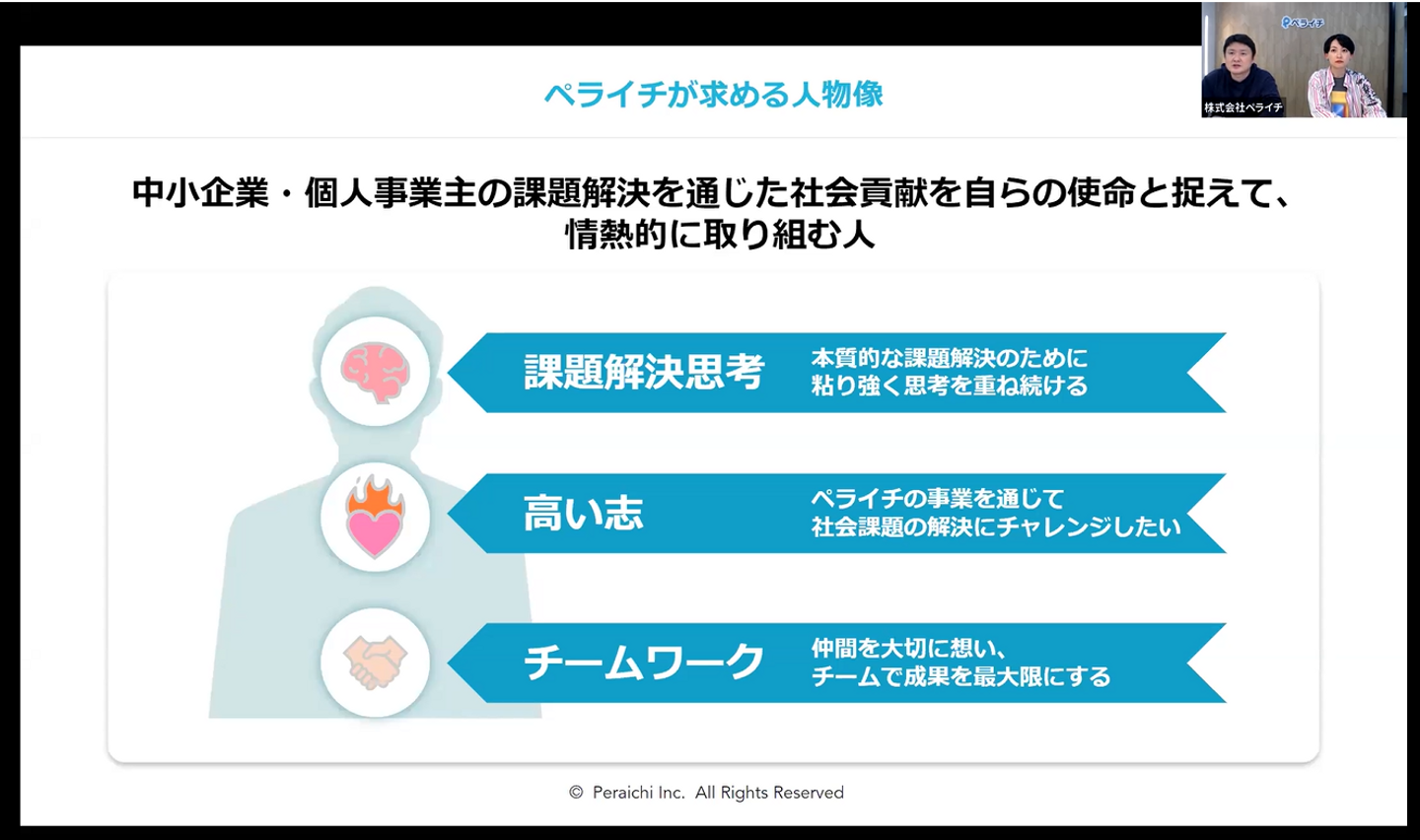 ペライチ

株式会社ペライチ

ペライチが求める人物像

中小企業・個人事業主の課題解決を通じた社会貢献を自らの使命と捉えて、情熱的に取り組む人

課題解決思考

本質的な課題解決のために粘り強く思考を重ね続ける

高い志

ペライチの事業を通じて社会課題の解決にチャレンジしたい

チームワーク

仲間を大切に想い、チームで成果を最大限にする

© Peraichi Inc. All Rights Reserved